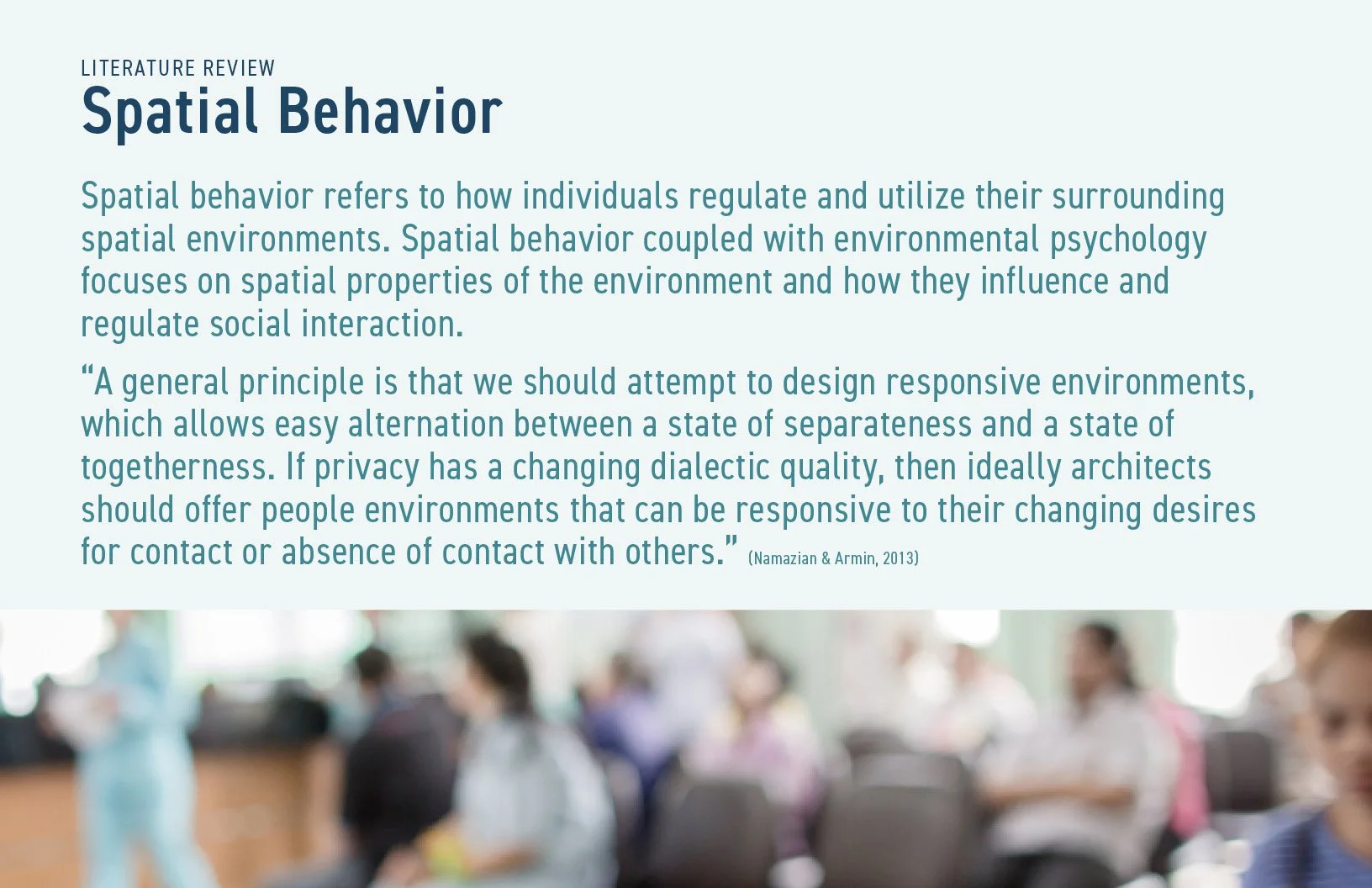 LITERATURE REVIEW
Spatial Behavior

Spatial behavior refers to how individuals regulate and utilize their surrounding spatial environments. Spatial behavior coupled with environmental psychology focuses on spatial properties of the environment and how they influence and regulate social interaction.

“A general principle is that we should attempt to design responsive environments, which allows easy alternation between a state of separateness and a state of togetherness. If privacy has a changing dialectic quality, then ideally architects should offer people environments that can be responsive to their changing desires for contact or absence of contact with others.” (Namazian & Armin, 2013)